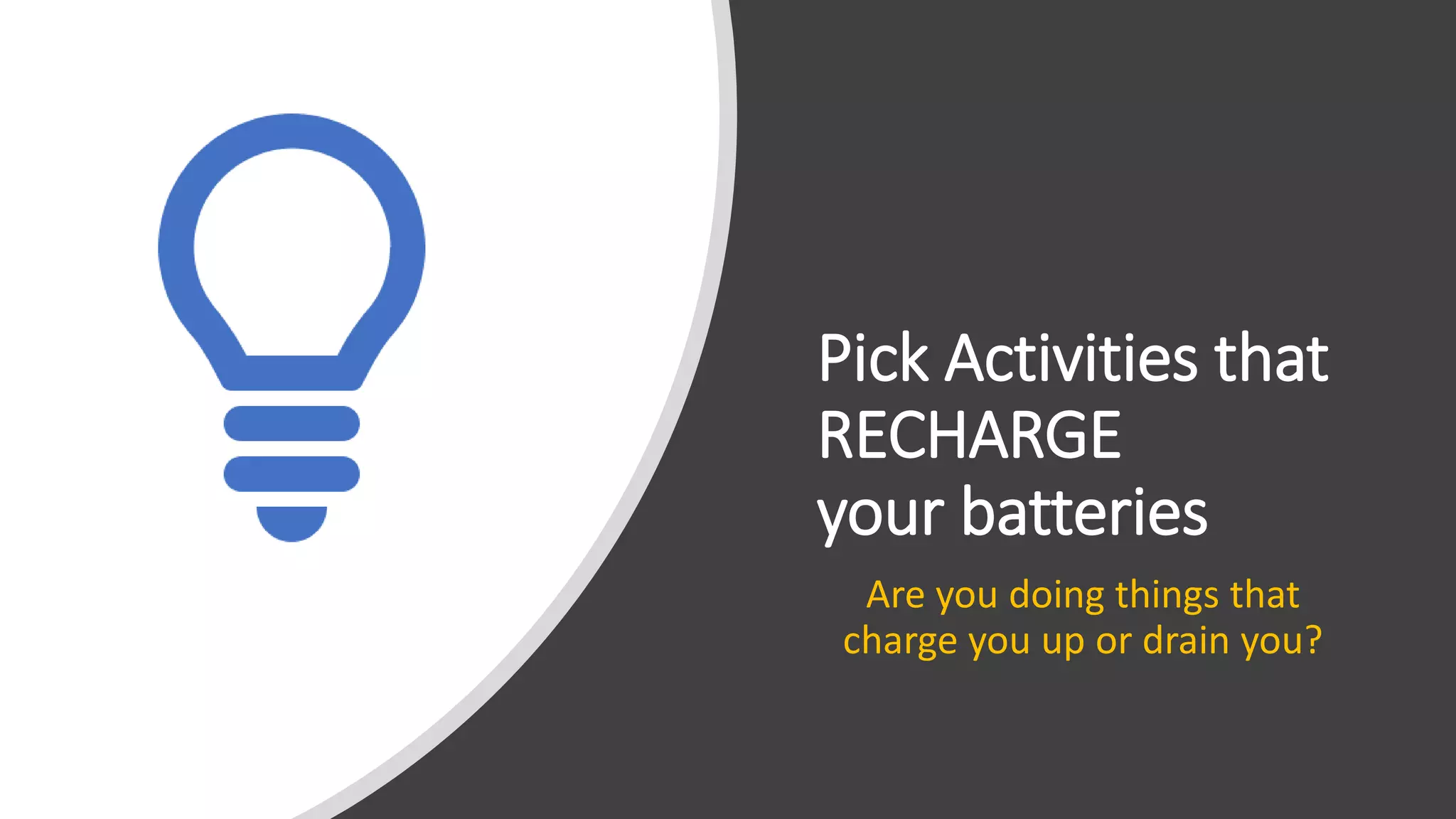 Pick Activities that RECHARGE your batteries

Are you doing things that charge you up or drain you?